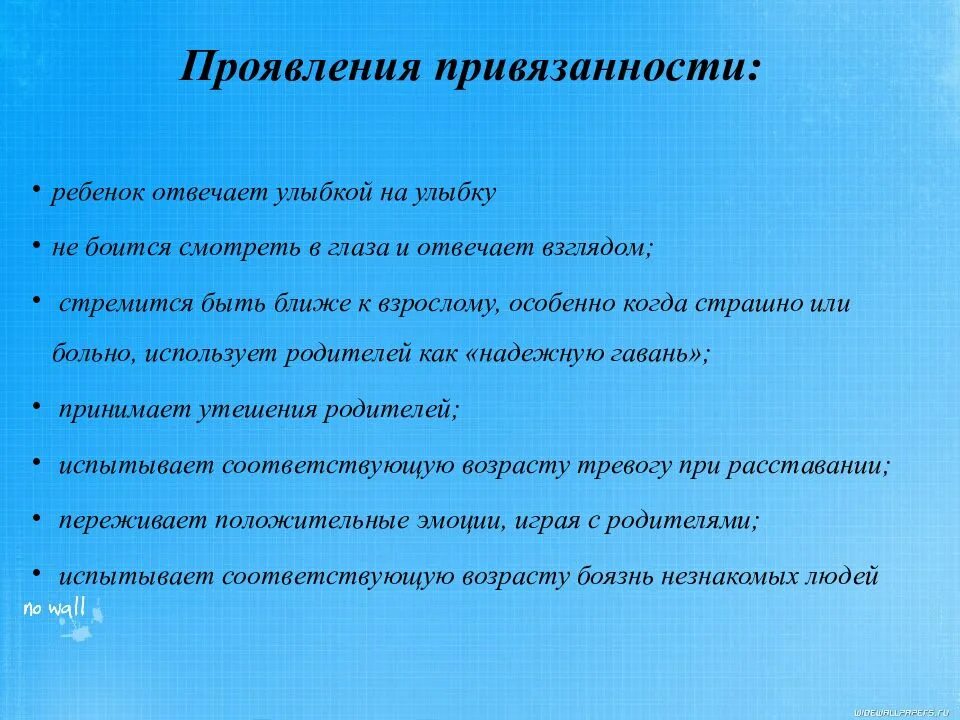 Проявления привязанности:

• ребенок отвечает улыбкой на улыбку

• не боится смотреть в глаза и отвечает взглядом;

• стремится быть ближе к взрослому, особенно когда страшно или больно, использует родителей как «надежную гавань»;

• принимает утешения родителей;

• испытывает соответствующую возрасту тревогу при расставании;

• переживает положительные эмоции, играя с родителями;

• испытывает соответствующую возрасту боязнь незнакомых людей

no wall

WIDEWALLPAPERS.RU